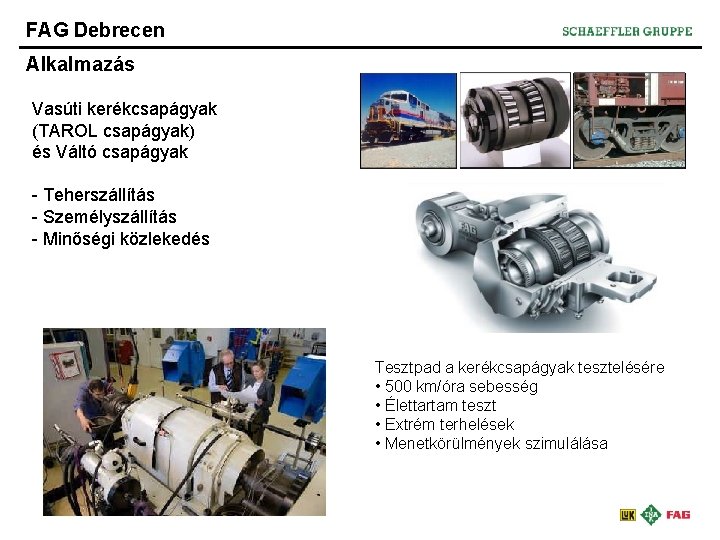 FAG Debrecen

SCHAEFFLER GRUPPE

Alkalmazás

Vasúti kerékcsapágyak (TAROL csapágyak) és Váltó csapágyak

- Teherszállítás
- Személyszállítás
- Minőségi közlekedés

FAG

Tesztpad a kerékcsapágyak tesztelésére
• 500 km/óra sebesség
• Élettartam teszt
• Extrém terhelések
• Menetkörülmények szimulálása

LuK INA FAG